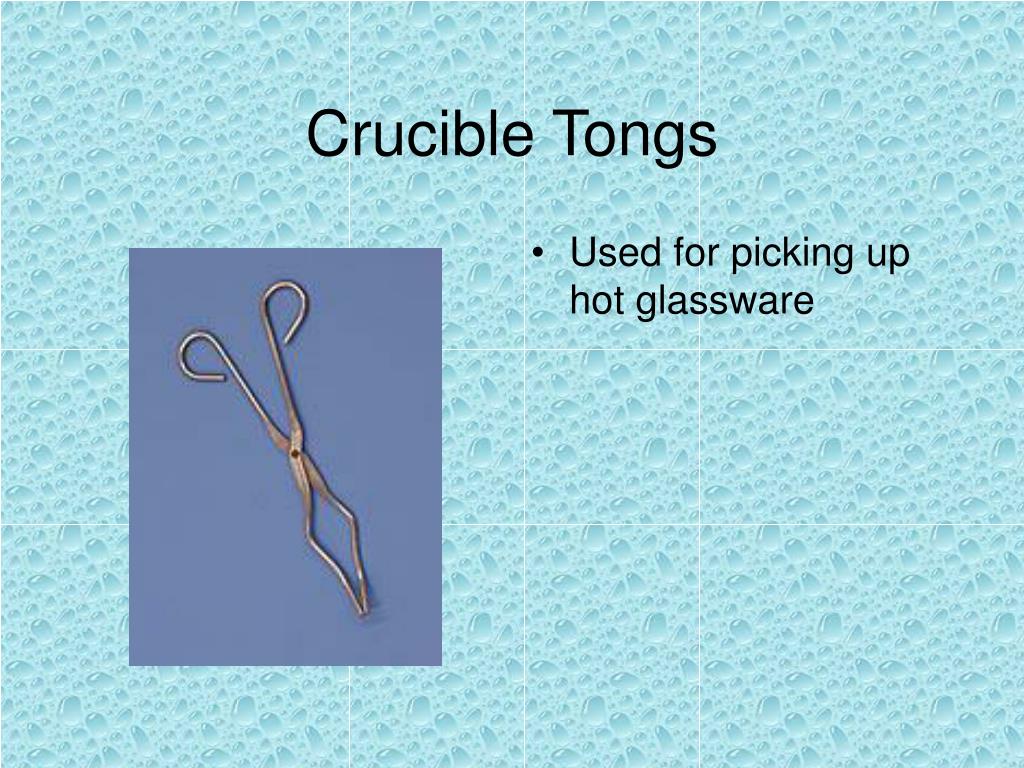 Crucible Tongs

• Used for picking up hot glassware